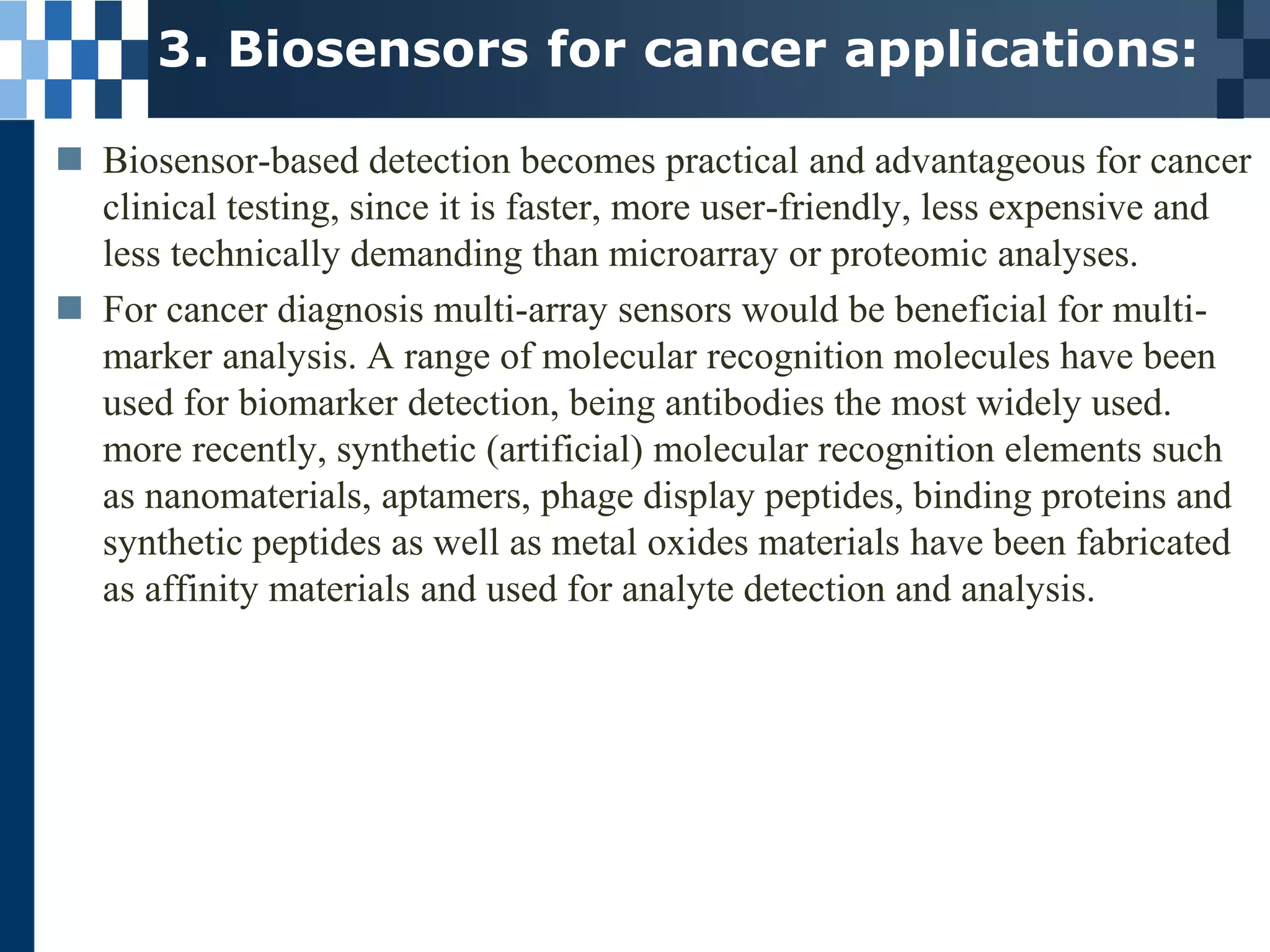 3. Biosensors for cancer applications:

Biosensor-based detection becomes practical and advantageous for cancer clinical testing, since it is faster, more user-friendly, less expensive and less technically demanding than microarray or proteomic analyses.

For cancer diagnosis multi-array sensors would be beneficial for multi-marker analysis. A range of molecular recognition molecules have been used for biomarker detection, being antibodies the most widely used. more recently, synthetic (artificial) molecular recognition elements such as nanomaterials, aptamers, phage display peptides, binding proteins and synthetic peptides as well as metal oxides materials have been fabricated as affinity materials and used for analyte detection and analysis.